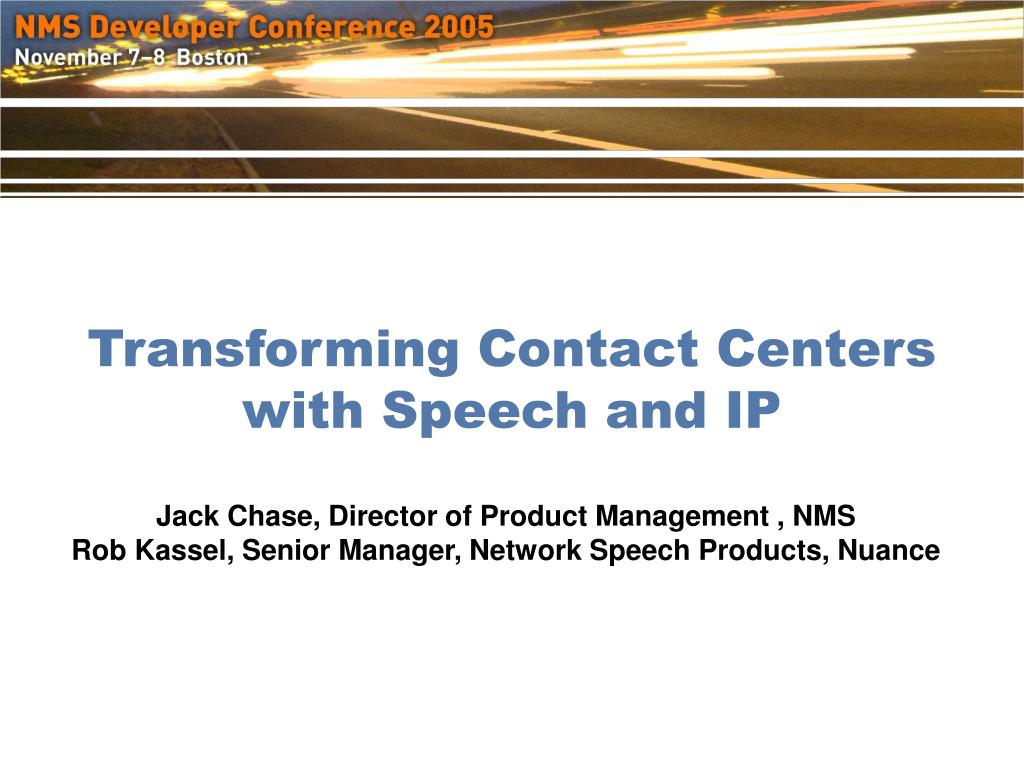 NMS Developer Conference 2005
November 7–8 Boston

Transforming Contact Centers with Speech and IP

Jack Chase, Director of Product Management , NMS
Rob Kassel, Senior Manager, Network Speech Products, Nuance